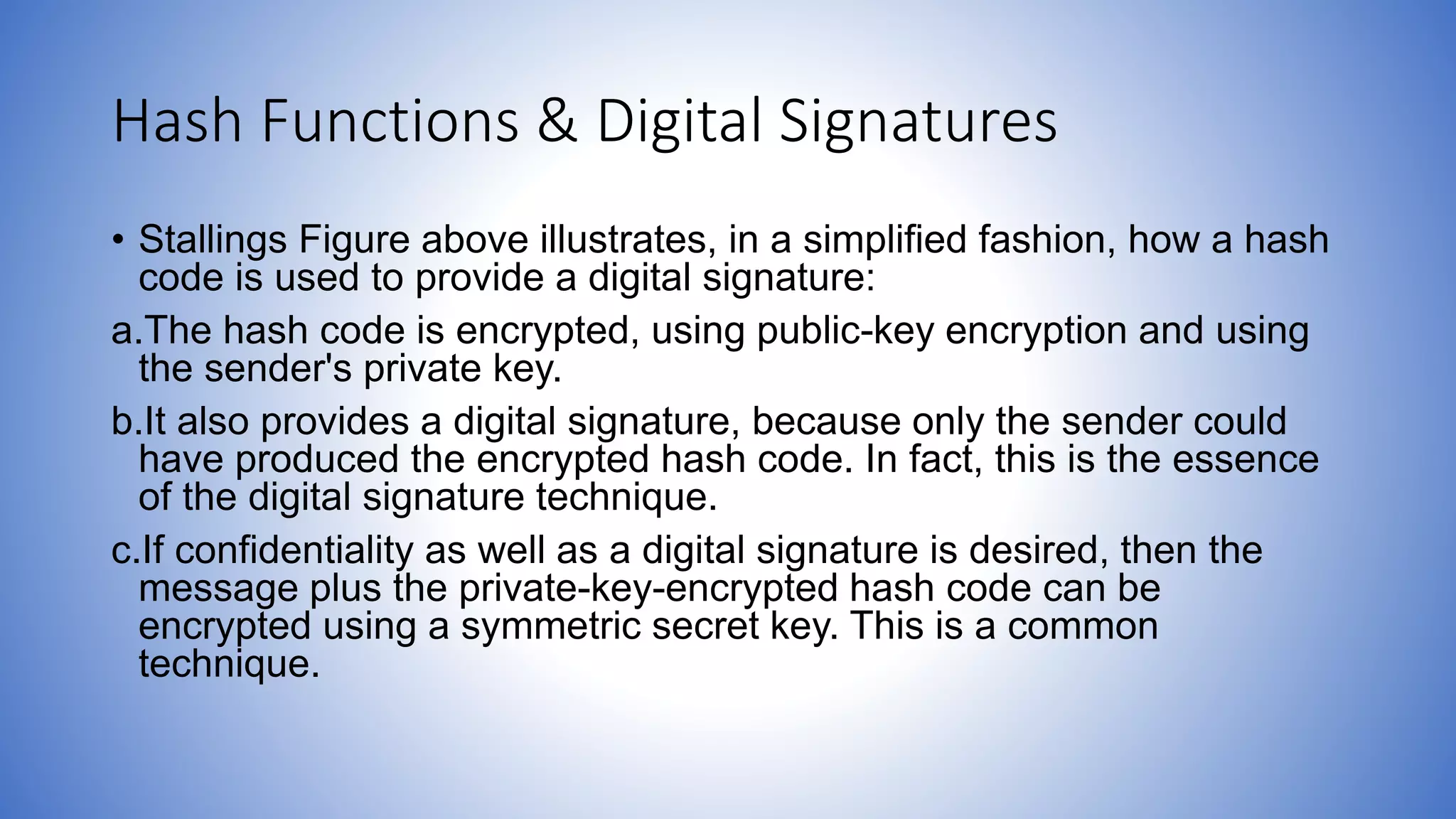 Hash Functions & Digital Signatures

• Stallings Figure above illustrates, in a simplified fashion, how a hash code is used to provide a digital signature:

a.The hash code is encrypted, using public-key encryption and using the sender's private key.

b.It also provides a digital signature, because only the sender could have produced the encrypted hash code. In fact, this is the essence of the digital signature technique.

c.If confidentiality as well as a digital signature is desired, then the message plus the private-key-encrypted hash code can be encrypted using a symmetric secret key. This is a common technique.